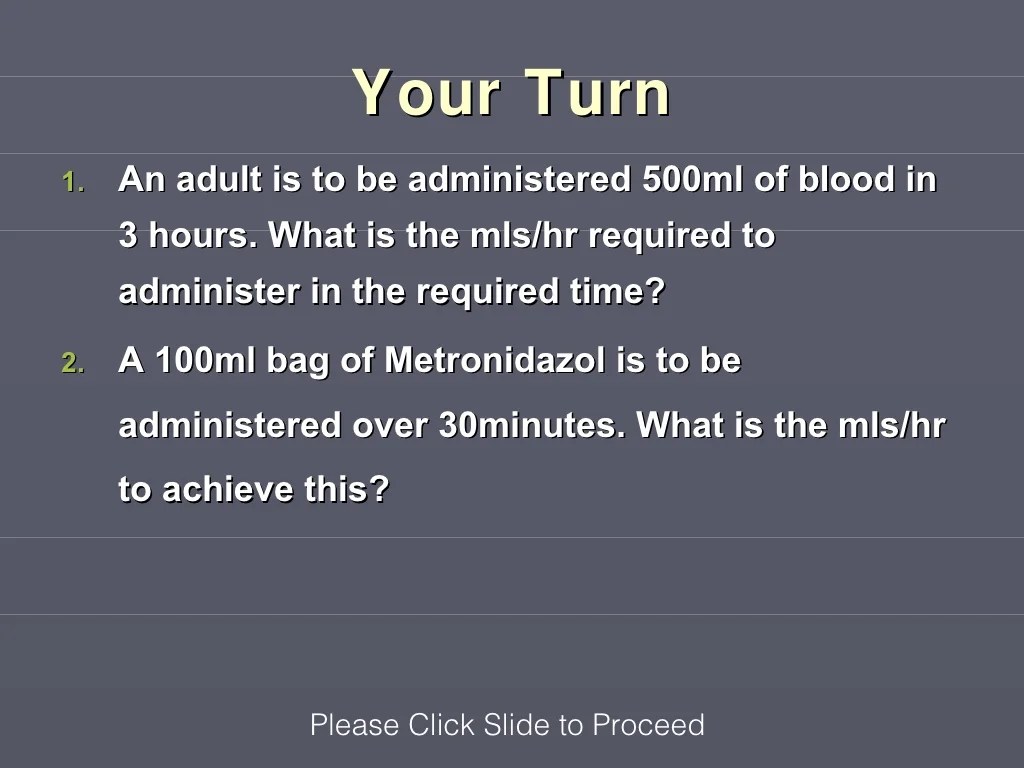 Your Turn

1. An adult is to be administered 500ml of blood in 3 hours. What is the mls/hr required to administer in the required time?

2. A 100ml bag of Metronidazol is to be administered over 30minutes. What is the mls/hr to achieve this?

Please Click Slide to Proceed